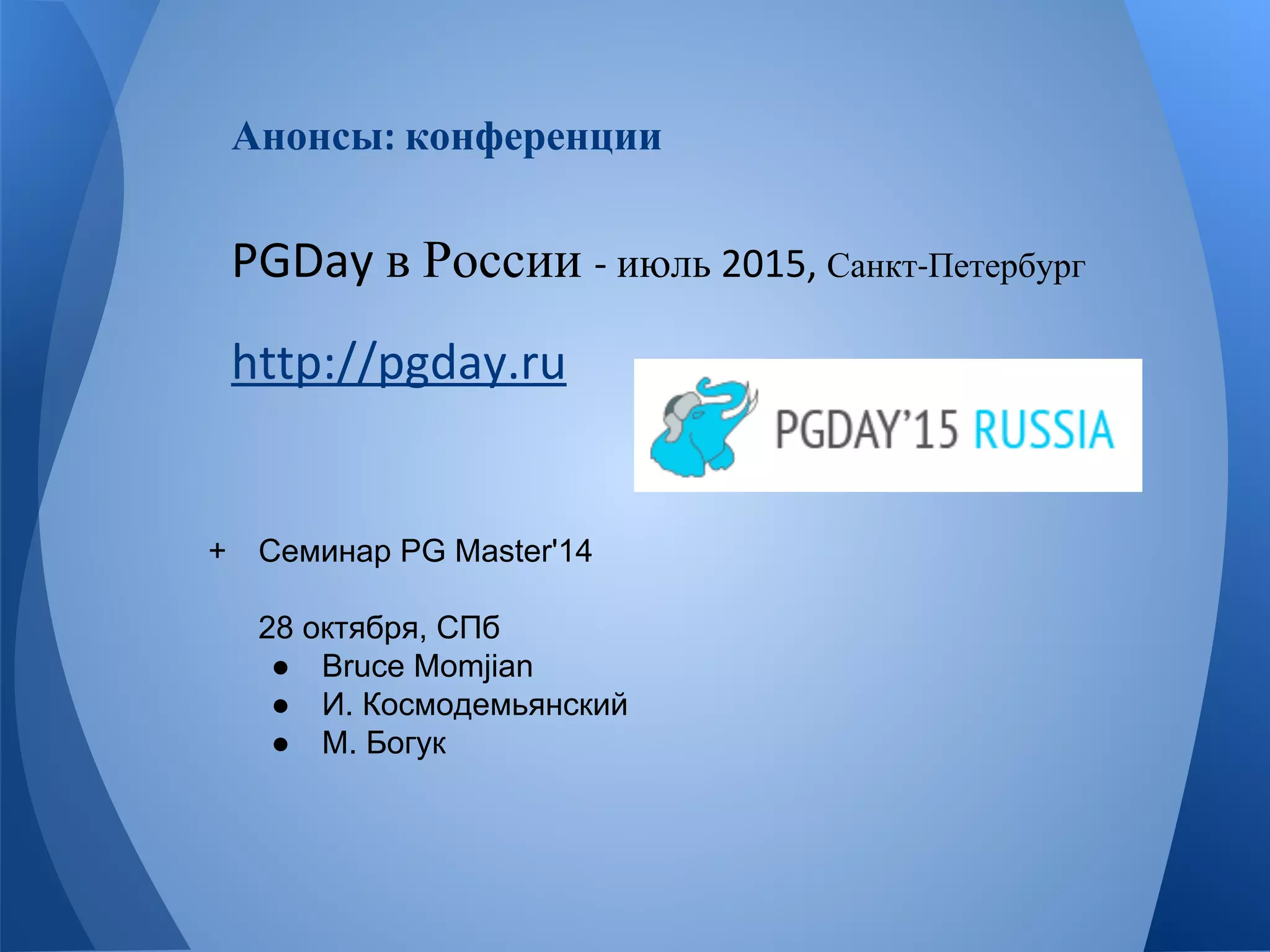 Анонсы: конференции

PGDay в России - июль 2015, Санкт-Петербург

http://pgday.ru

PGDAY'15 RUSSIA

+ Семинар PG Master'14

28 октября, СПб
● Bruce Momjian
● И. Космодемьянский
● М. Богук